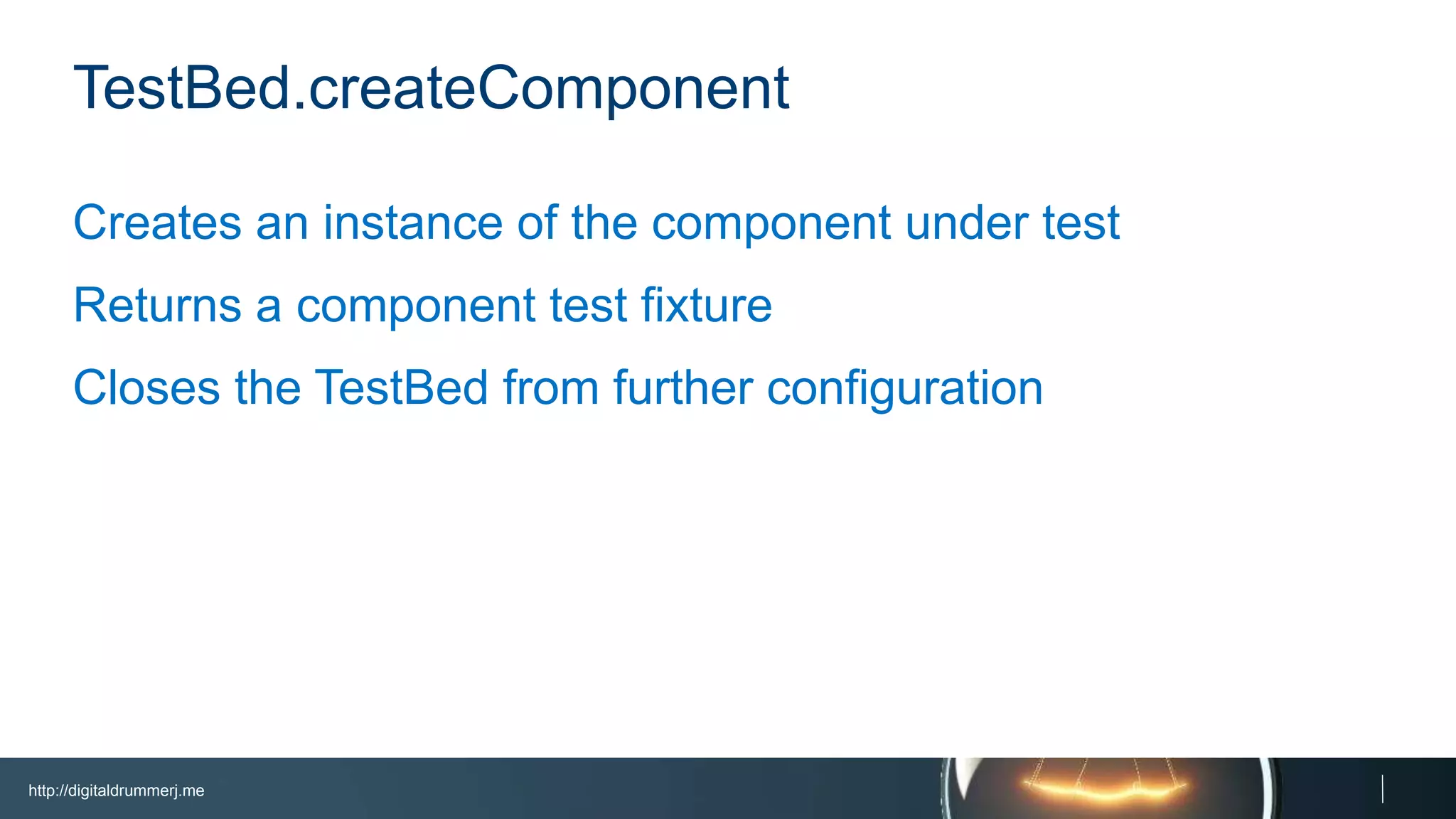 TestBed.createComponent

Creates an instance of the component under test

Returns a component test fixture

Closes the TestBed from further configuration

http://digitaldrummerj.me